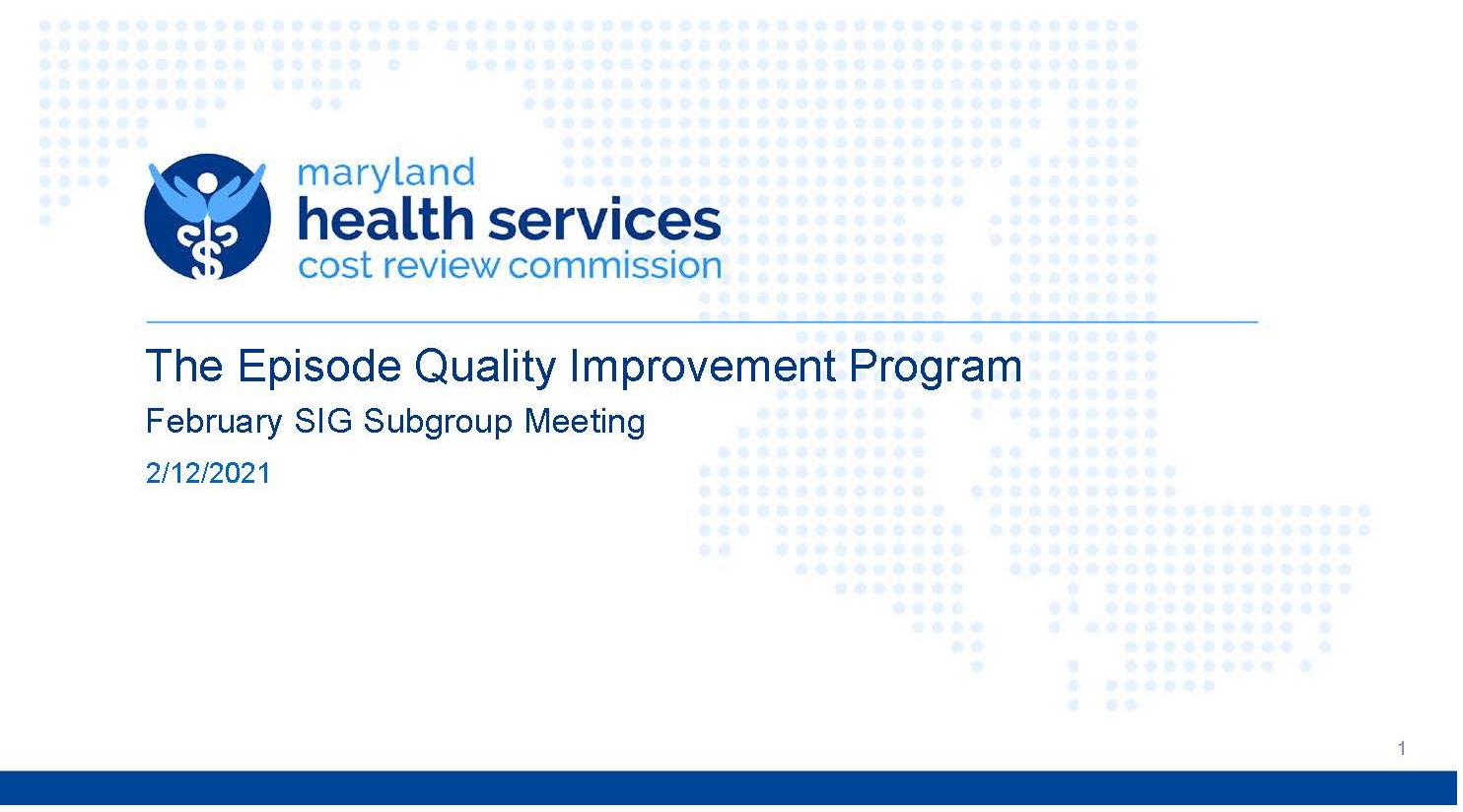 maryland
health services
cost review commission

The Episode Quality Improvement Program

February SIG Subgroup Meeting

2/12/2021

1